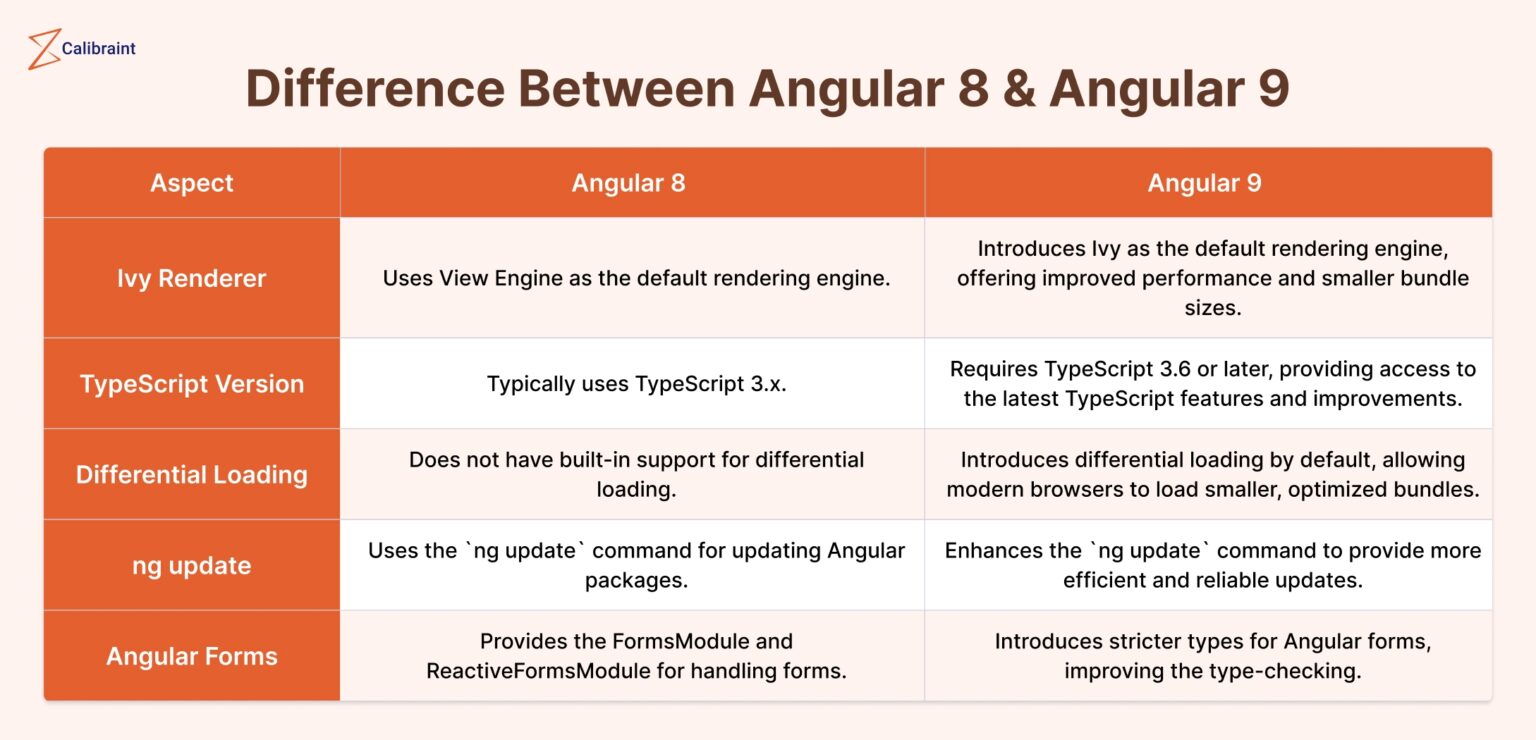 Calibraint

Difference Between Angular 8 & Angular 9

| Aspect | Angular 8 | Angular 9 |
|---|---|---|
| Ivy Renderer | Uses View Engine as the default rendering engine. | Introduces Ivy as the default rendering engine, offering improved performance and smaller bundle sizes. |
| TypeScript Version | Typically uses TypeScript 3.x. | Requires TypeScript 3.6 or later, providing access to the latest TypeScript features and improvements. |
| Differential Loading | Does not have built-in support for differential loading. | Introduces differential loading by default, allowing modern browsers to load smaller, optimized bundles. |
| ng update | Uses the `ng update` command for updating Angular packages. | Enhances the `ng update` command to provide more efficient and reliable updates. |
| Angular Forms | Provides the FormsModule and ReactiveFormsModule for handling forms. | Introduces stricter types for Angular forms, improving the type-checking. |